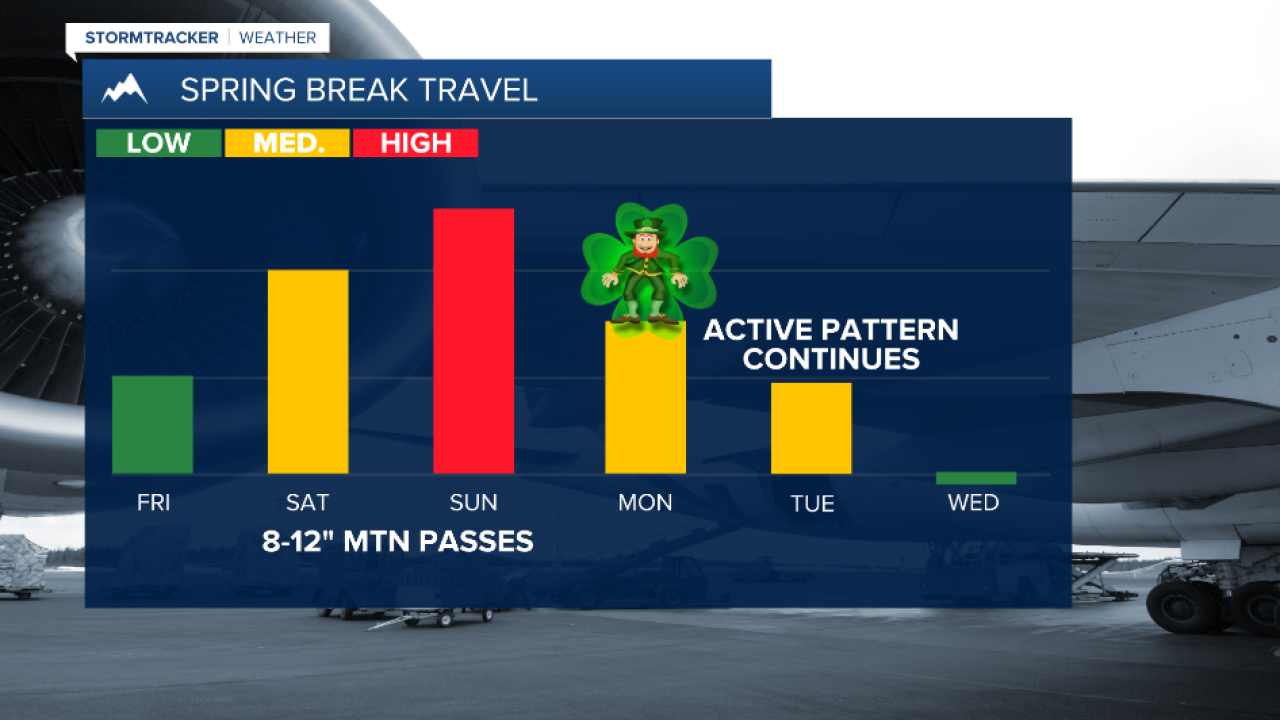 STORMTRACKER | WEATHER

SPRING BREAK TRAVEL

LOW MED. HIGH

ACTIVE PATTERN CONTINUES

FRI SAT SUN MON TUE WED

8-12" MTN PASSES